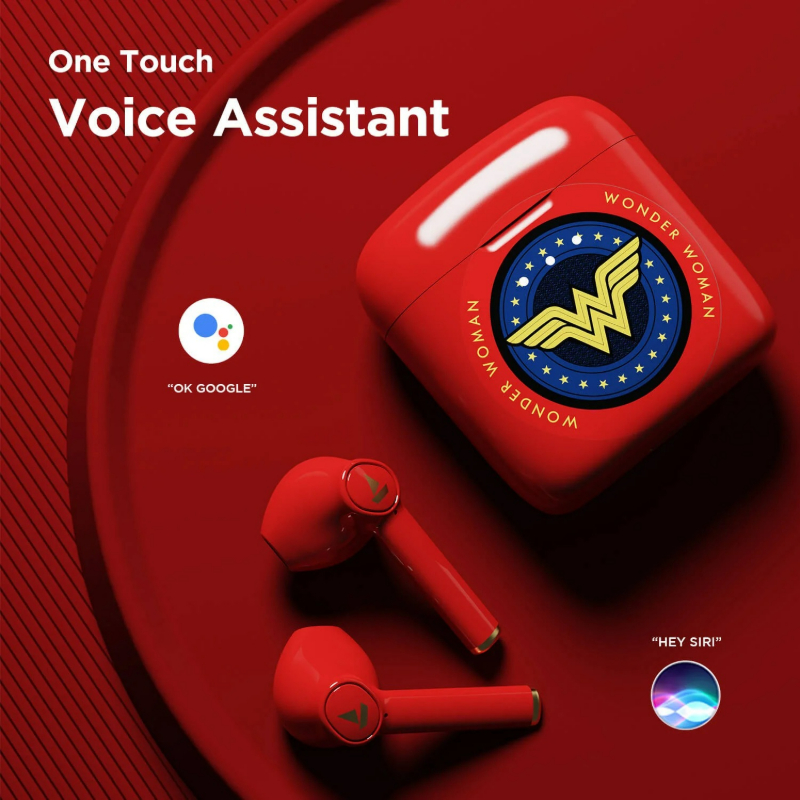 One Touch
Voice Assistant

WONDER WOMAN
WONDER WOMAN

"OK GOOGLE"

"HEY SIRI"